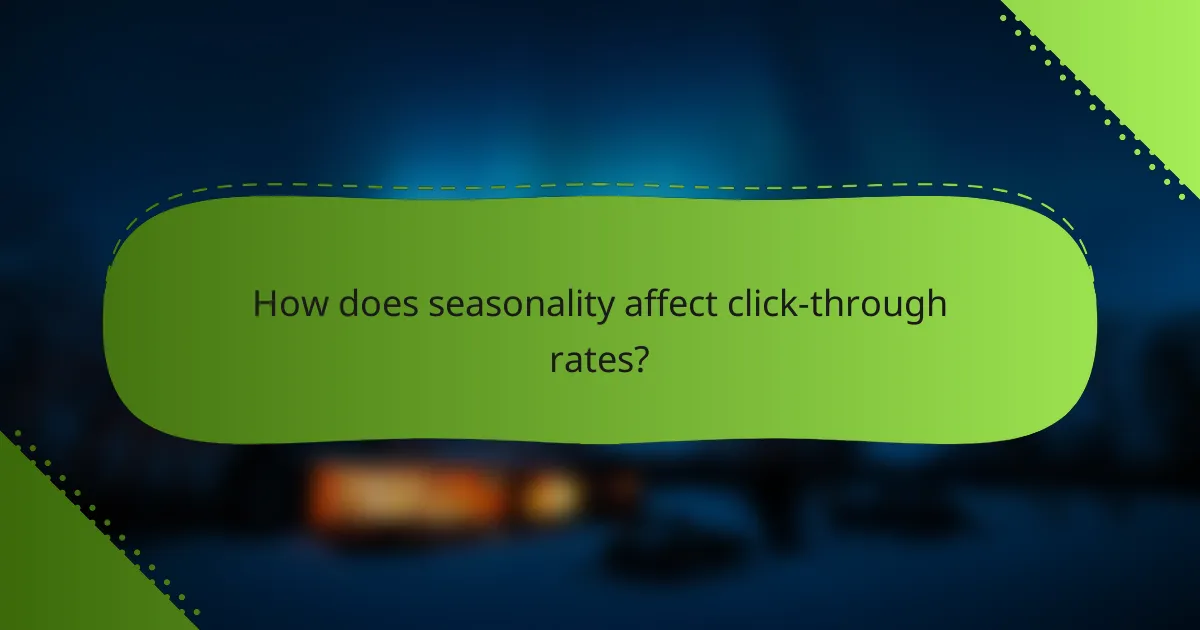 How does seasonality affect click-through rates?